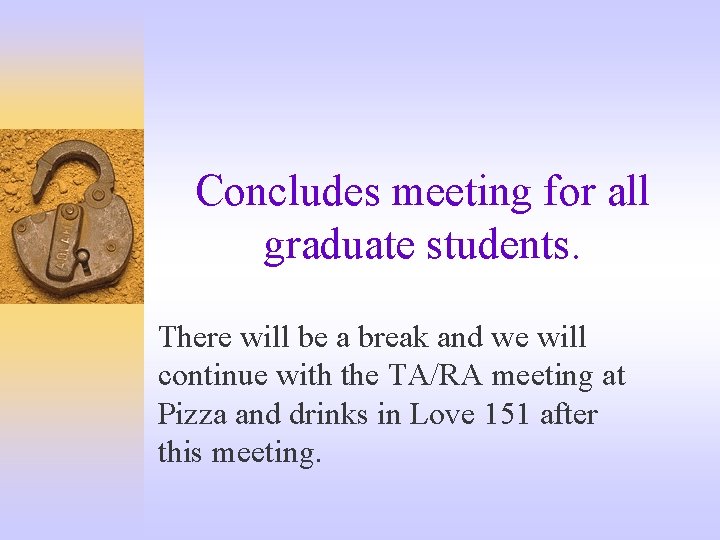 Concludes meeting for all graduate students.

There will be a break and we will continue with the TA/RA meeting at Pizza and drinks in Love 151 after this meeting.